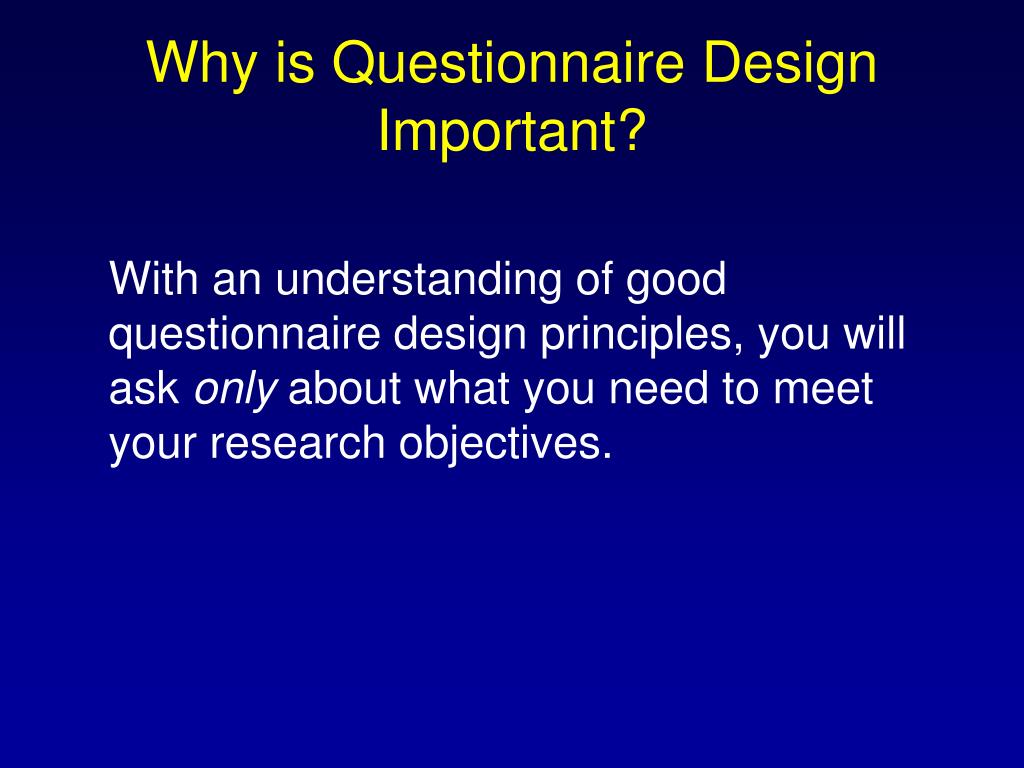 Why is Questionnaire Design Important?

With an understanding of good questionnaire design principles, you will ask only about what you need to meet your research objectives.